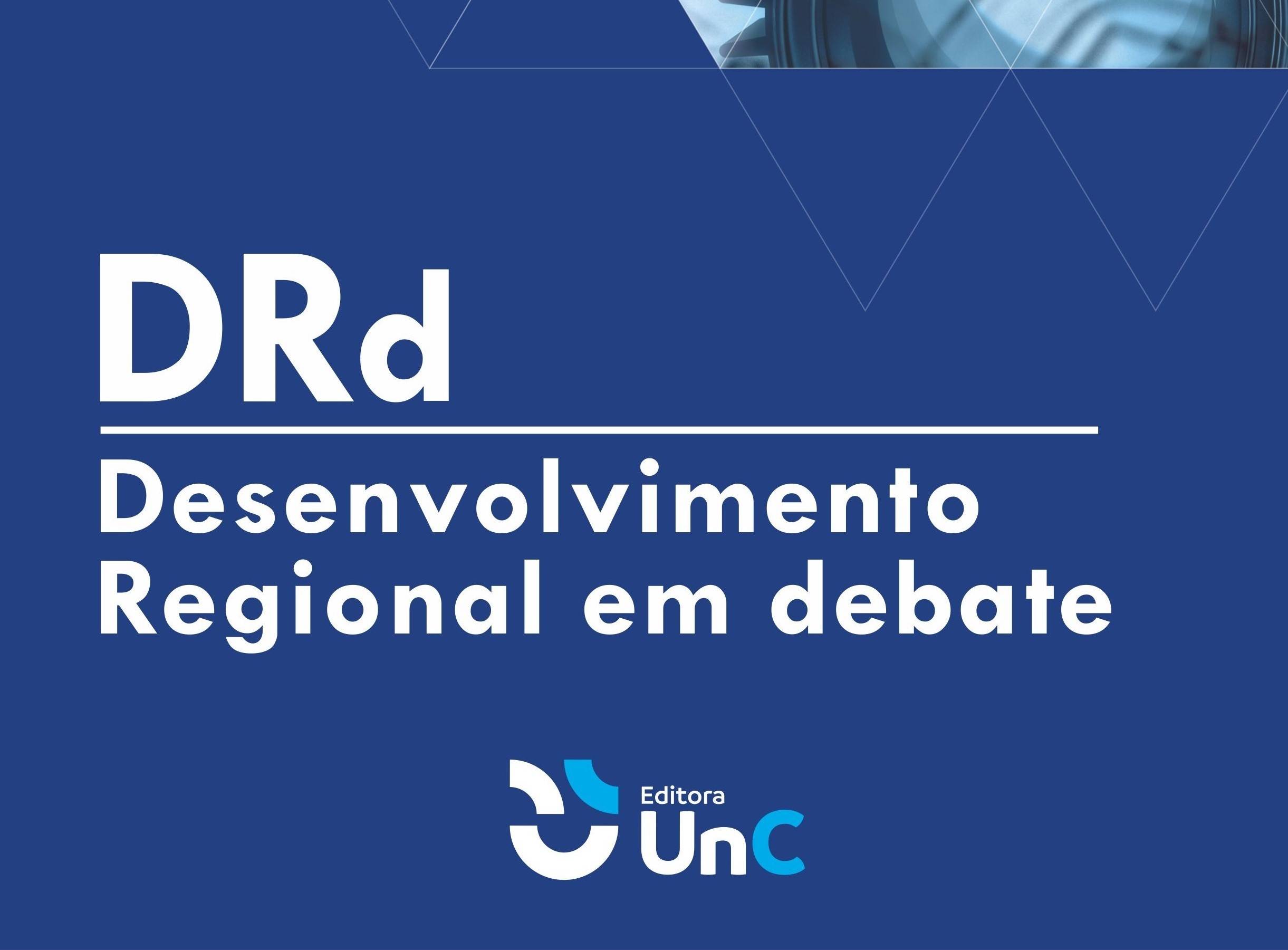 DRd

Desenvolvimento Regional em debate

Editora
UnC